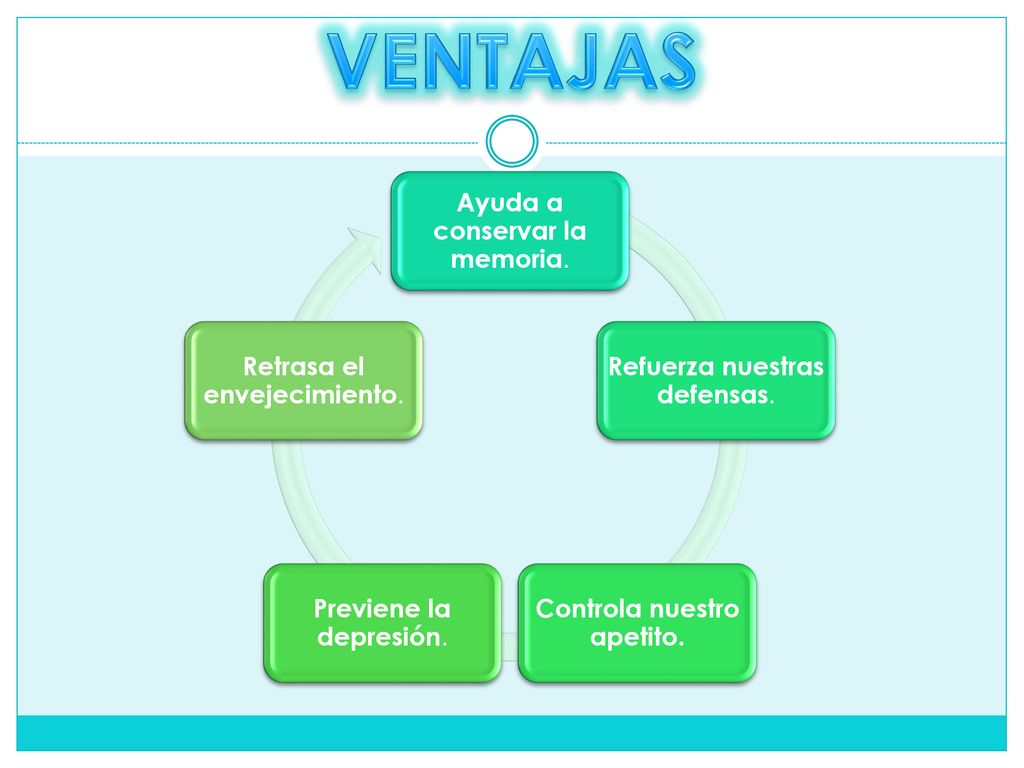 VENTAJAS

Ayuda a conservar la memoria.

Refuerza nuestras defensas.

Controla nuestro apetito.

Previene la depresión.

Retrasa el envejecimiento.